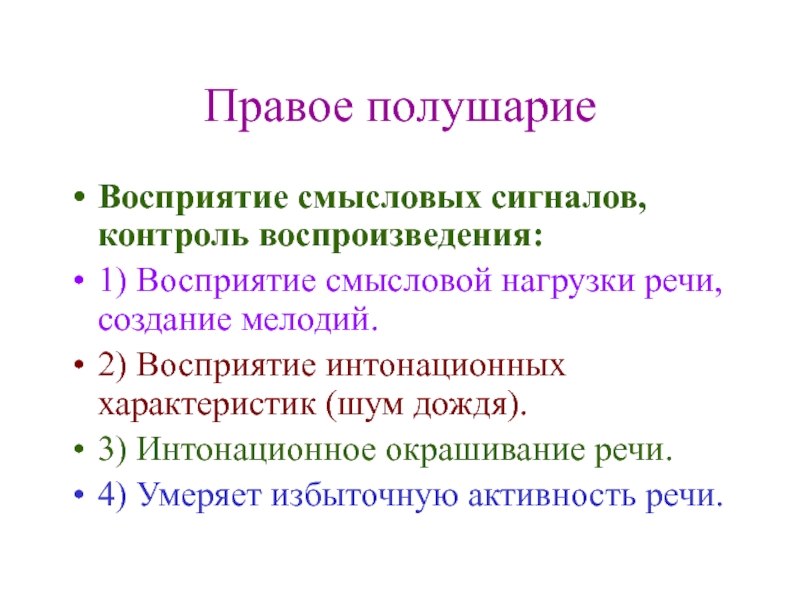 Правое полушарие

• Восприятие смысловых сигналов, контроль воспроизведения:
• 1) Восприятие смысловой нагрузки речи, создание мелодий.
• 2) Восприятие интонационных характеристик (шум дождя).
• 3) Интонационное окрашивание речи.
• 4) Умеряет избыточную активность речи.